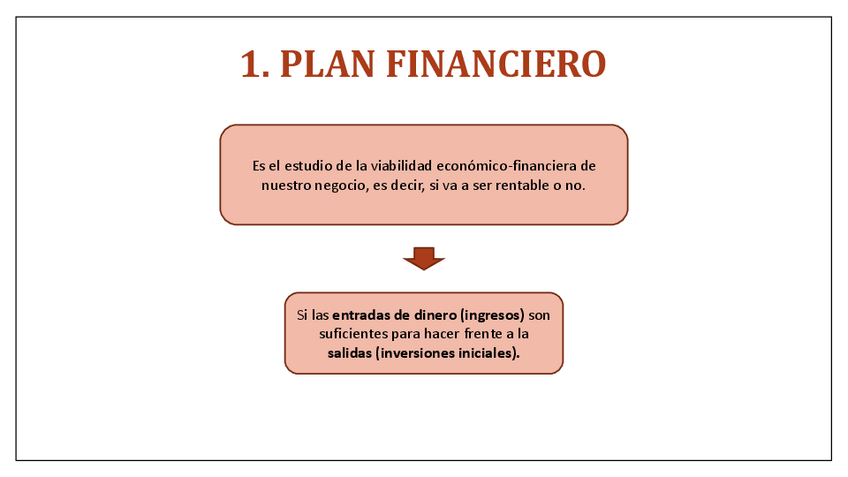 1. PLAN FINANCIERO

Es el estudio de la viabilidad económico-financiera de nuestro negocio, es decir, si va a ser rentable o no.

Si las entradas de dinero (ingresos) son suficientes para hacer frente a la salidas (inversiones iniciales).